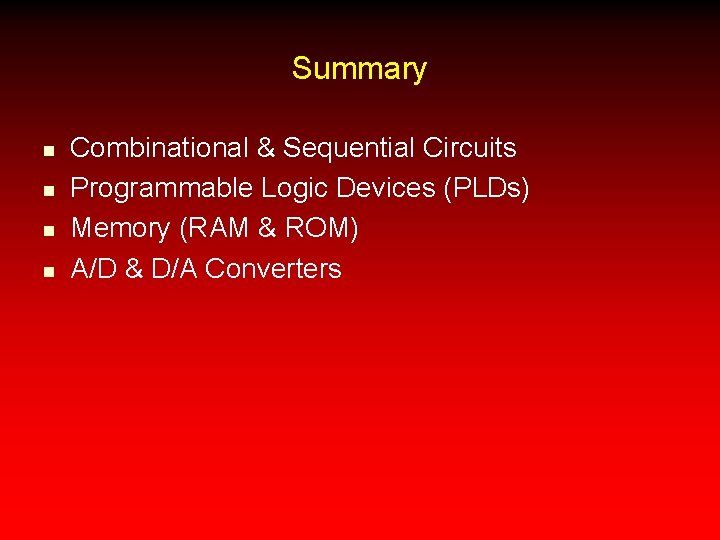 Summary

- Combinational & Sequential Circuits
- Programmable Logic Devices (PLDs)
- Memory (RAM & ROM)
- A/D & D/A Converters